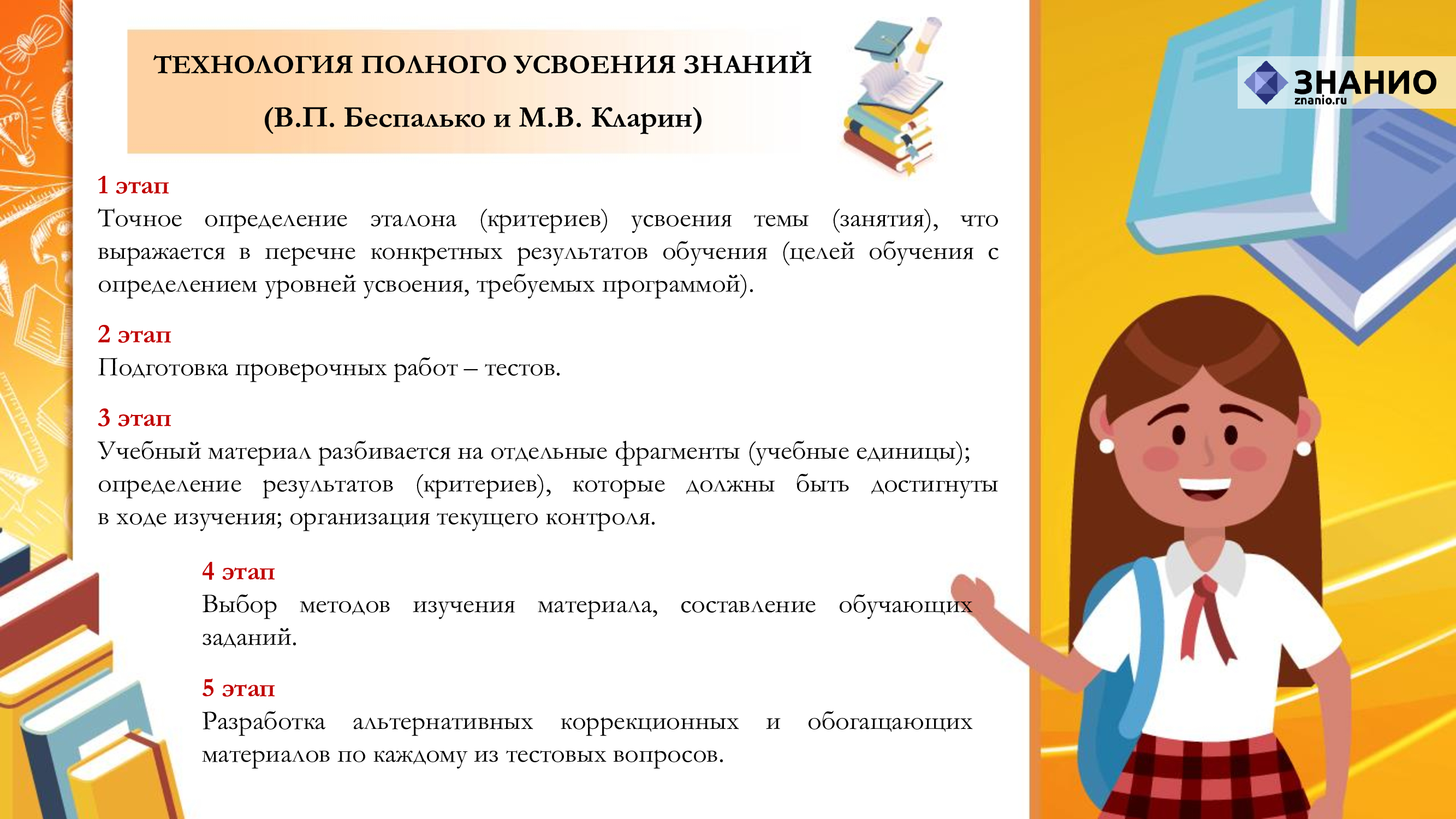 ТЕХНОЛОГИЯ ПОЛНОГО УСВОЕНИЯ ЗНАНИЙ

(В.П. Беспалько и М.В. Кларин)

ЗНАНИО
znanio.ru

1 этап
Точное определение эталона (критериев) усвоения темы (занятия), что выражается в перечне конкретных результатов обучения (целей обучения с определением уровней усвоения, требуемых программой).

2 этап
Подготовка проверочных работ – тестов.

3 этап
Учебный материал разбивается на отдельные фрагменты (учебные единицы); определение результатов (критериев), которые должны быть достигнуты в ходе изучения; организация текущего контроля.

4 этап
Выбор методов изучения материала, составление обучающих заданий.

5 этап
Разработка альтернативных коррекционных и обогащающих материалов по каждому из тестовых вопросов.